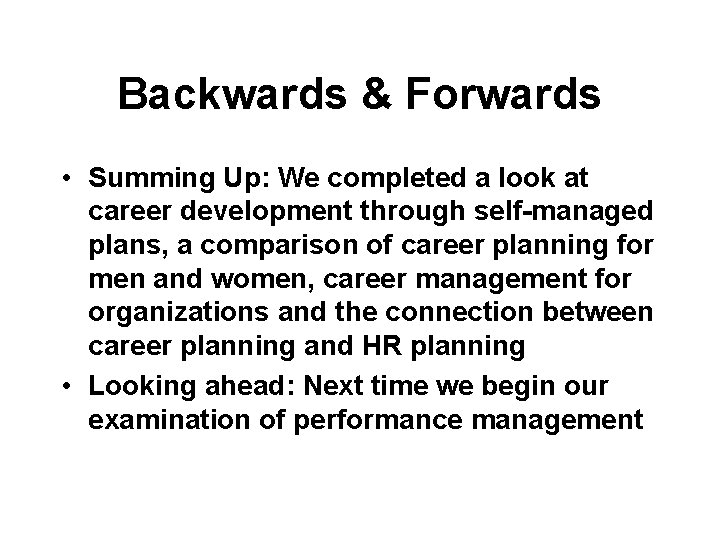 Backwards & Forwards

• Summing Up: We completed a look at career development through self-managed plans, a comparison of career planning for men and women, career management for organizations and the connection between career planning and HR planning
• Looking ahead: Next time we begin our examination of performance management